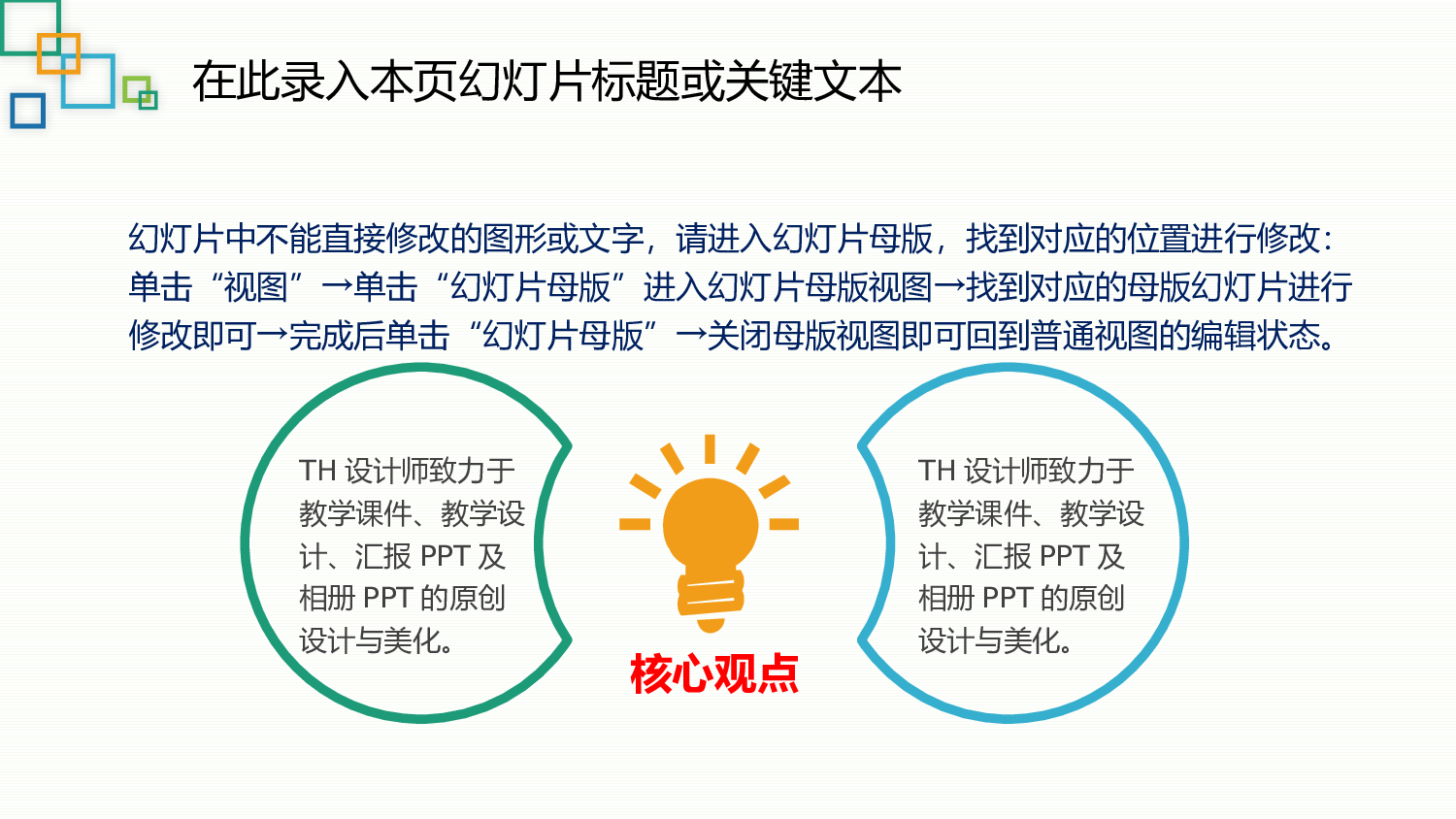 在此录入本页幻灯片标题或关键文本

幻灯片中不能直接修改的图形或文字，请进入幻灯片母版，找到对应的位置进行修改：单击“视图”→单击“幻灯片母版”进入幻灯片母版视图→找到对应的母版幻灯片进行修改即可→完成后单击“幻灯片母版”→关闭母版视图即可回到普通视图的编辑状态。

TH 设计师致力于教学课件、教学设计、汇报 PPT 及相册 PPT 的原创设计与美化。

核心观点

TH 设计师致力于教学课件、教学设计、汇报 PPT 及相册 PPT 的原创设计与美化。